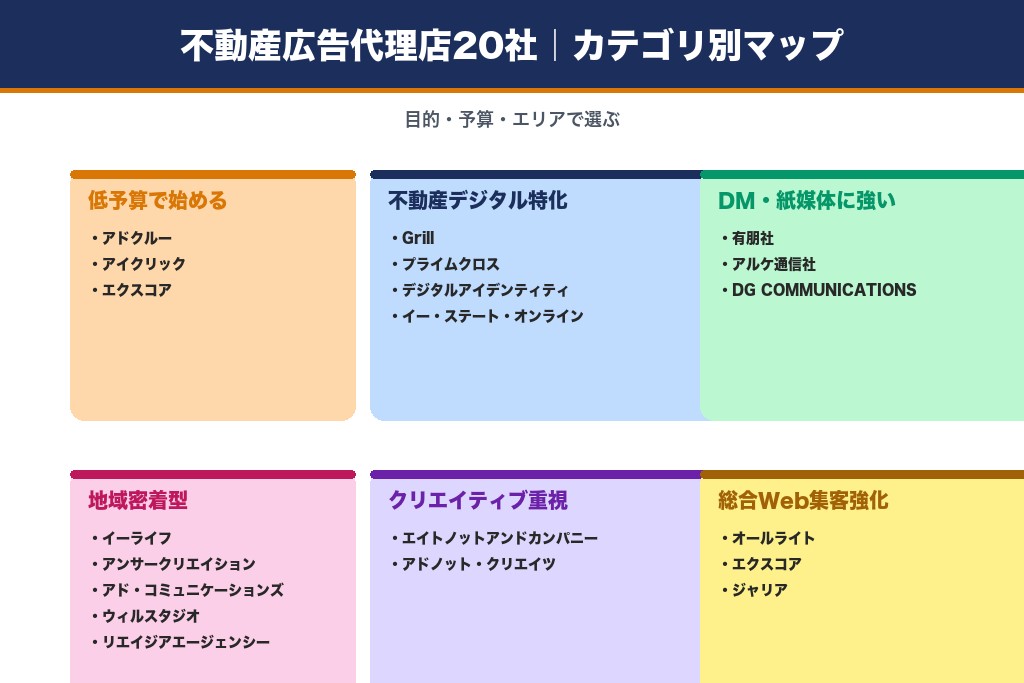 不動産広告代理店20社｜カテゴリ別マップ

目的・予算・エリアで選ぶ

低予算で始める

・アドクルー
・アイクリック
・エクスコア

不動産デジタル特化

・Grill
・プライムクロス
・デジタルアイデンティティ
・イー・ステート・オンライン

DM・紙媒体に強い

・有朋社
・アルケ通信社
・DG COMMUNICATIONS

地域密着型

・イーライフ
・アンサークリエイション
・アド・コミュニケーションズ
・ウィルスタジオ
・リエイジアエージェンシー

クリエイティブ重視

・エイトノットアンドカンパニー
・アドノット・クリエイツ

総合Web集客強化

・オールライト
・エクスコア
・ジャリア